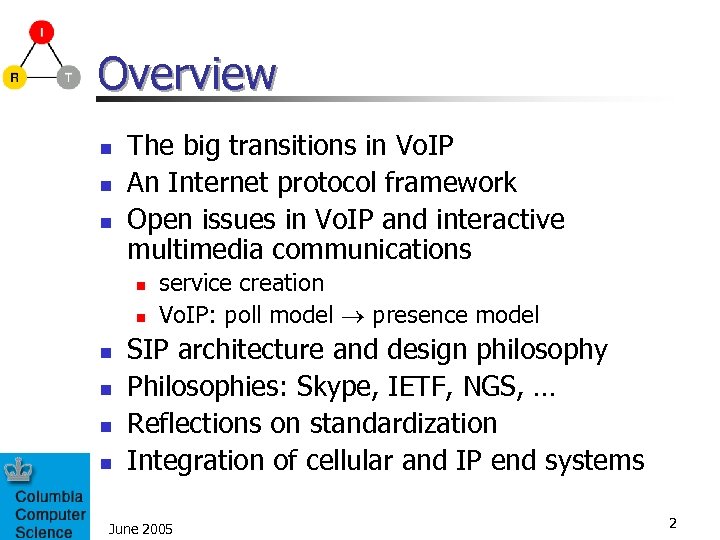 I
R
T

Overview

- The big transitions in VoIP
- An Internet protocol framework
- Open issues in VoIP and interactive multimedia communications
  - service creation
  - VoIP: poll model $\rightarrow$ presence model
- SIP architecture and design philosophy
- Philosophies: Skype, IETF, NGS, …
- Reflections on standardization
- Integration of cellular and IP end systems

Columbia Computer Science

June 2005

2